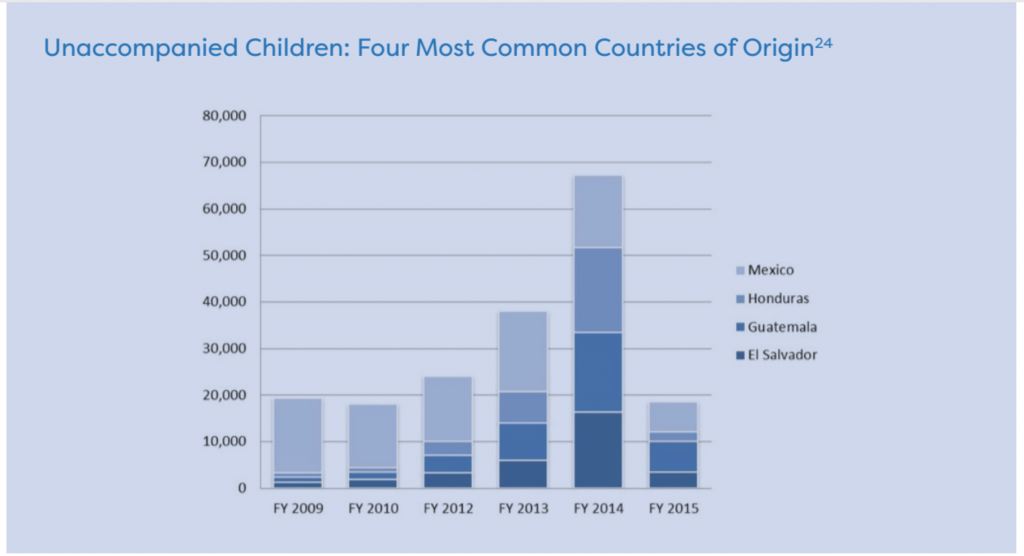 Unaccompanied Children: Four Most Common Countries of Origin$^{24}$

80,000
70,000
60,000
50,000
40,000
30,000
20,000
10,000
0

FY 2009 FY 2010 FY 2012 FY 2013 FY 2014 FY 2015

Mexico
Honduras
Guatemala
El Salvador